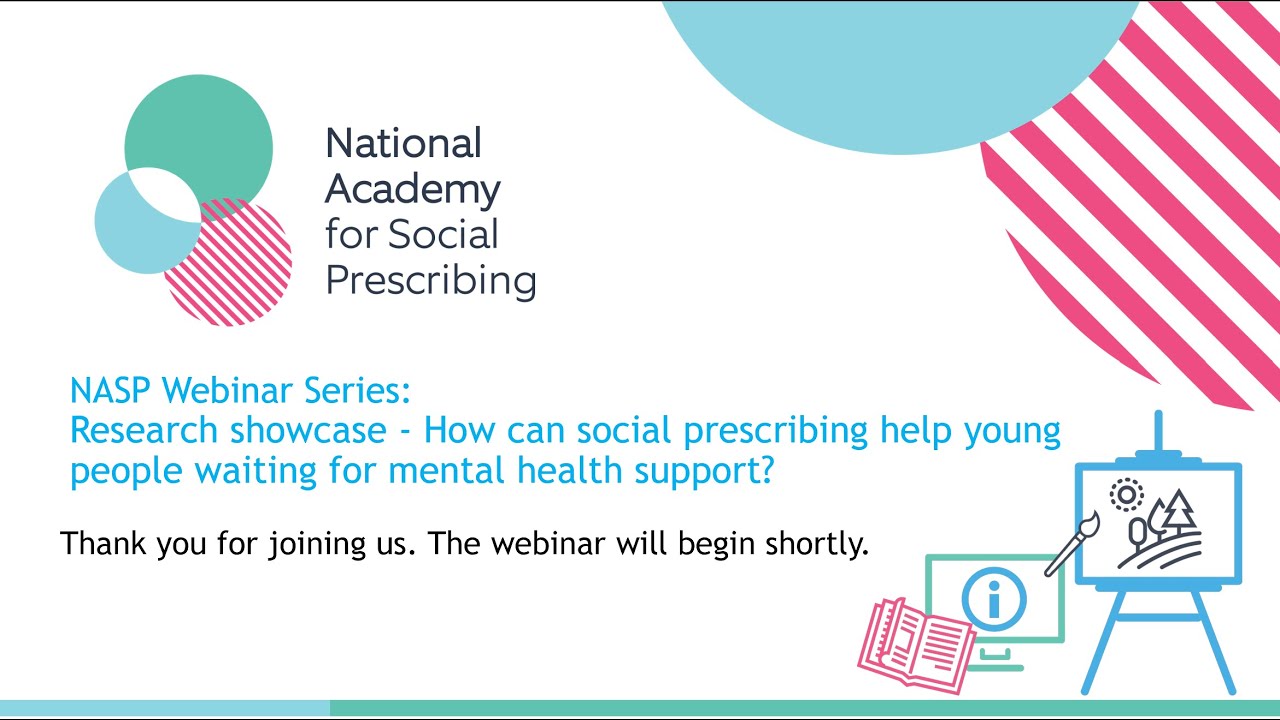 National Academy for Social Prescribing

NASP Webinar Series:
Research showcase - How can social prescribing help young people waiting for mental health support?

Thank you for joining us. The webinar will begin shortly.